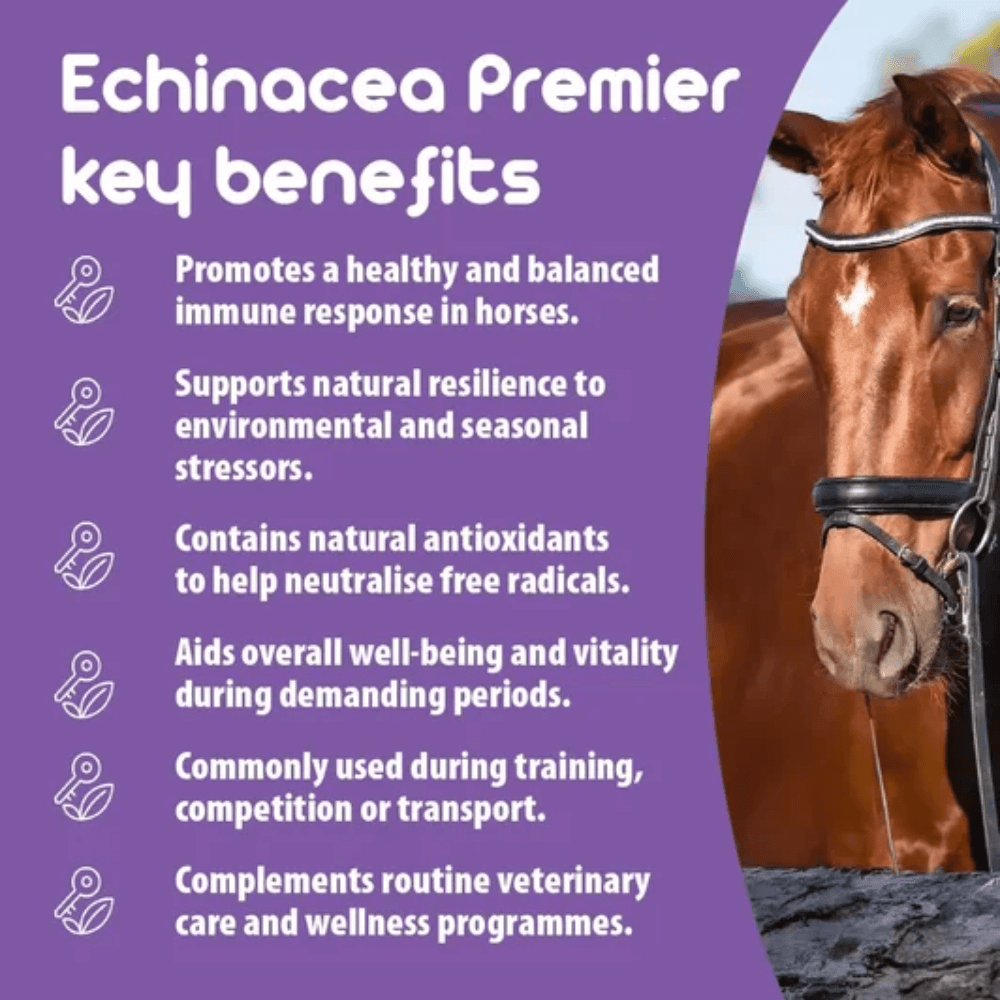 Echinacea Premier key benefits

Promotes a healthy and balanced immune response in horses.

Supports natural resilience to environmental and seasonal stressors.

Contains natural antioxidants to help neutralise free radicals.

Aids overall well-being and vitality during demanding periods.

Commonly used during training, competition or transport.

Complements routine veterinary care and wellness programmes.